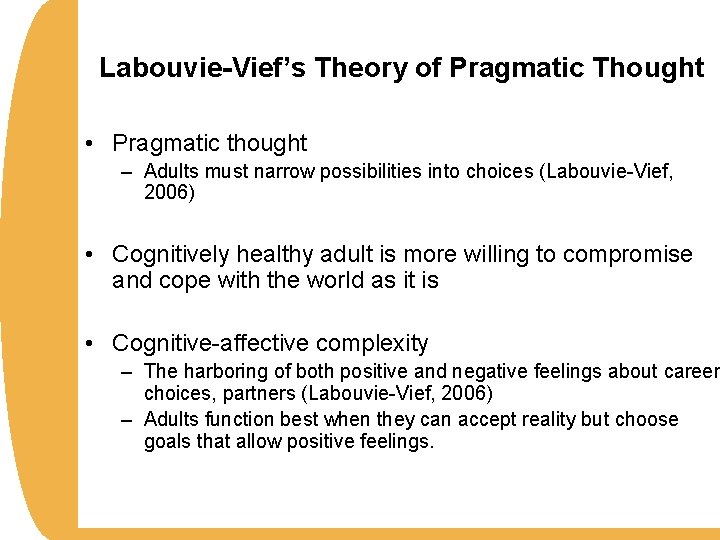 Labouvie-Vief's Theory of Pragmatic Thought

• Pragmatic thought
– Adults must narrow possibilities into choices (Labouvie-Vief, 2006)

• Cognitively healthy adult is more willing to compromise and cope with the world as it is

• Cognitive-affective complexity
– The harboring of both positive and negative feelings about career choices, partners (Labouvie-Vief, 2006)
– Adults function best when they can accept reality but choose goals that allow positive feelings.